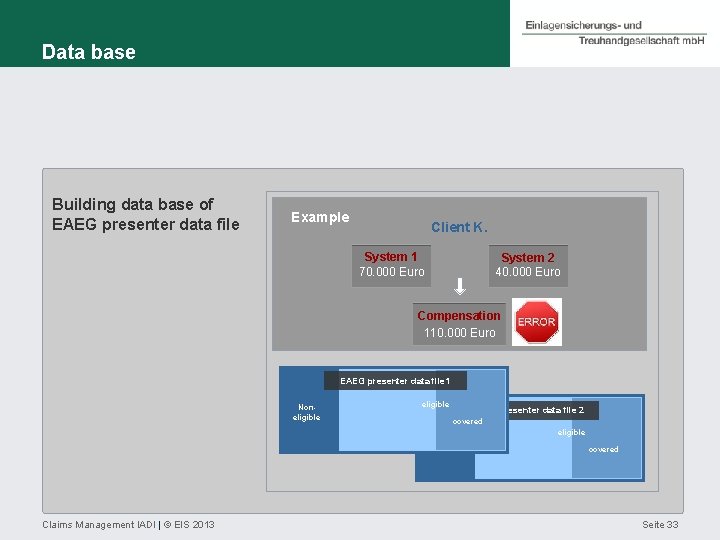 Data base

Einlagensicherungs- und Treuhandgesellschaft mbH

Building data base of EAEG presenter data file

Example

Client K.

System 1
70.000 Euro

System 2
40.000 Euro

Compensation
110.000 Euro

ERROR

EAEG presenter data file 1

Non-eligible

eligible

covered

esenter data file 2

eligible

covered

Claims Management IADI | © EIS 2013

Seite 33